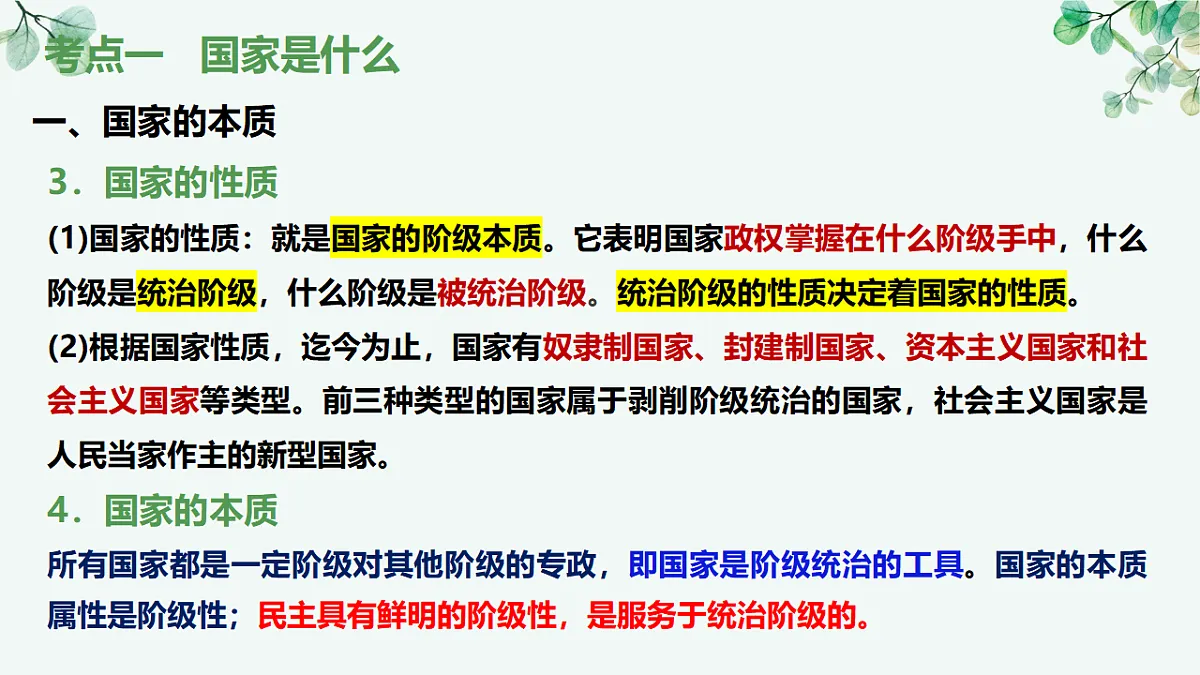 考点一　国家是什么

一、国家的本质

3．国家的性质

(1)国家的性质：就是国家的阶级本质。它表明国家政权掌握在什么阶级手中，什么阶级是统治阶级，什么阶级是被统治阶级。统治阶级的性质决定着国家的性质。

(2)根据国家性质，迄今为止，国家有奴隶制国家、封建制国家、资本主义国家和社会主义国家等类型。前三种类型的国家属于剥削阶级统治的国家，社会主义国家是人民当家作主的新型国家。

4．国家的本质

所有国家都是一定阶级对其他阶级的专政，即国家是阶级统治的工具。国家的本质属性是阶级性；民主具有鲜明的阶级性，是服务于统治阶级的。